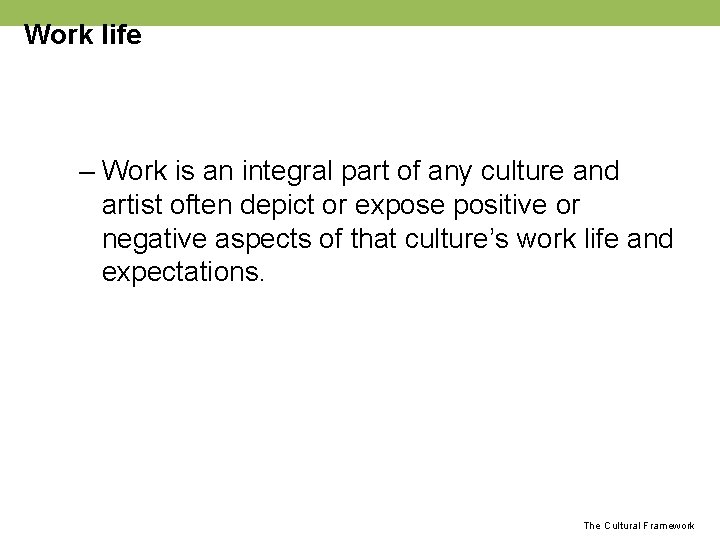 Work life

– Work is an integral part of any culture and artist often depict or expose positive or negative aspects of that culture’s work life and expectations.

The Cultural Framework